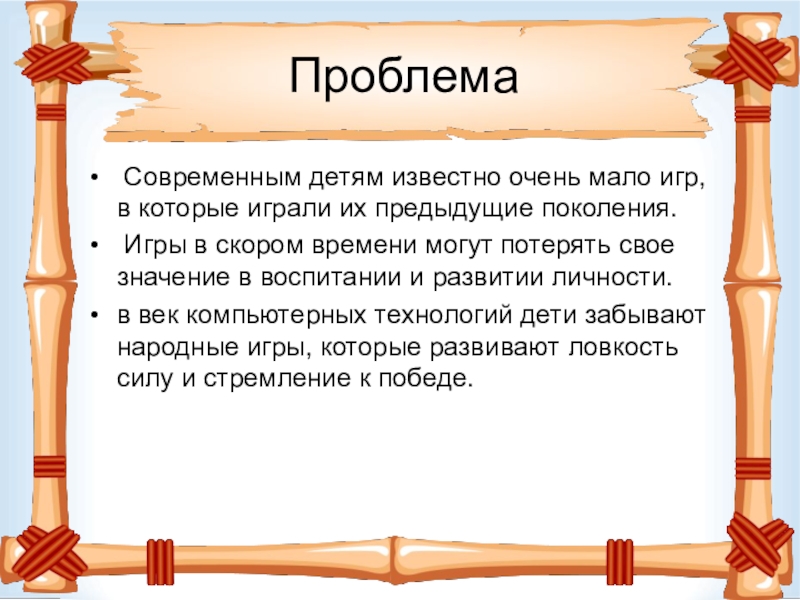 Проблема

• Современным детям известно очень мало игр, в которые играли их предыдущие поколения.

• Игры в скором времени могут потерять свое значение в воспитании и развитии личности.

• в век компьютерных технологий дети забывают народные игры, которые развивают ловкость силу и стремление к победе.